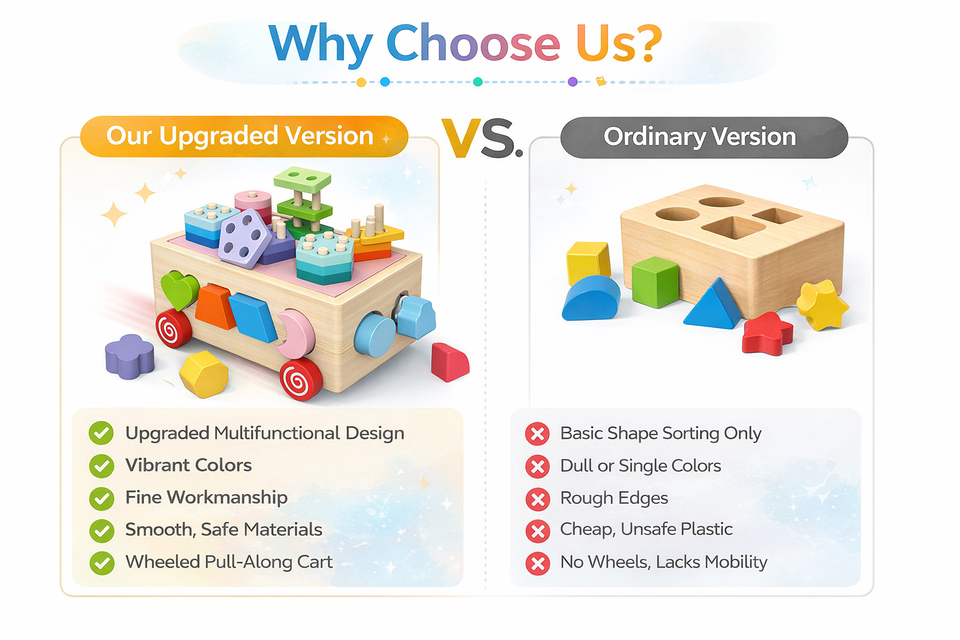 Why Choose Us?

Our Upgraded Version

VS.

Ordinary Version

Upgraded Multifunctional Design
Vibrant Colors
Fine Workmanship
Smooth, Safe Materials
Wheeled Pull-Along Cart

Basic Shape Sorting Only
Dull or Single Colors
Rough Edges
Cheap, Unsafe Plastic
No Wheels, Lacks Mobility